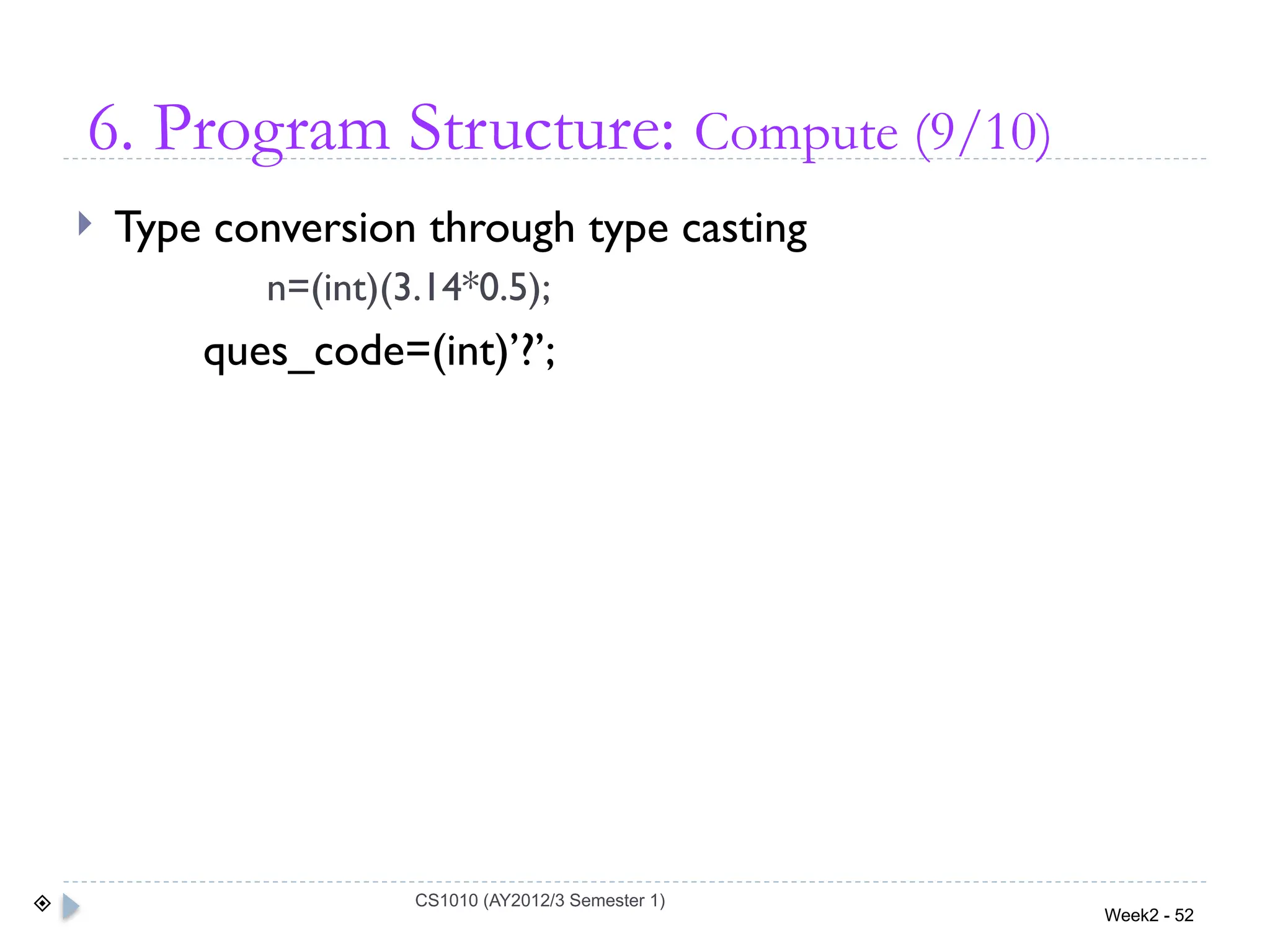 6. Program Structure: Compute (9/10)

Type conversion through type casting

n=(int)(3.14*0.5);

ques_code=(int)’?’;

CS1010 (AY2012/3 Semester 1)

Week2 - 52